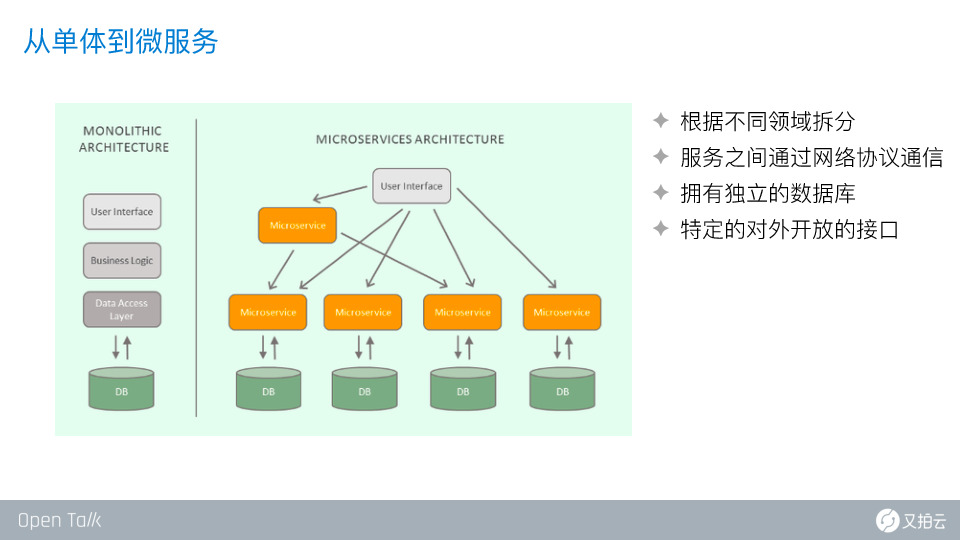 从单体到微服务

MONOLITHIC ARCHITECTURE

User Interface

Business Logic

Data Access Layer

DB

MICROSERVICES ARCHITECTURE

User Interface

Microservice

Microservice

Microservice

Microservice

Microservice

DB

DB

DB

DB

✦ 根据不同领域拆分
✦ 服务之间通过网络协议通信
✦ 拥有独立的数据库
✦ 特定的对外开放的接口

Open Talk

又拍云